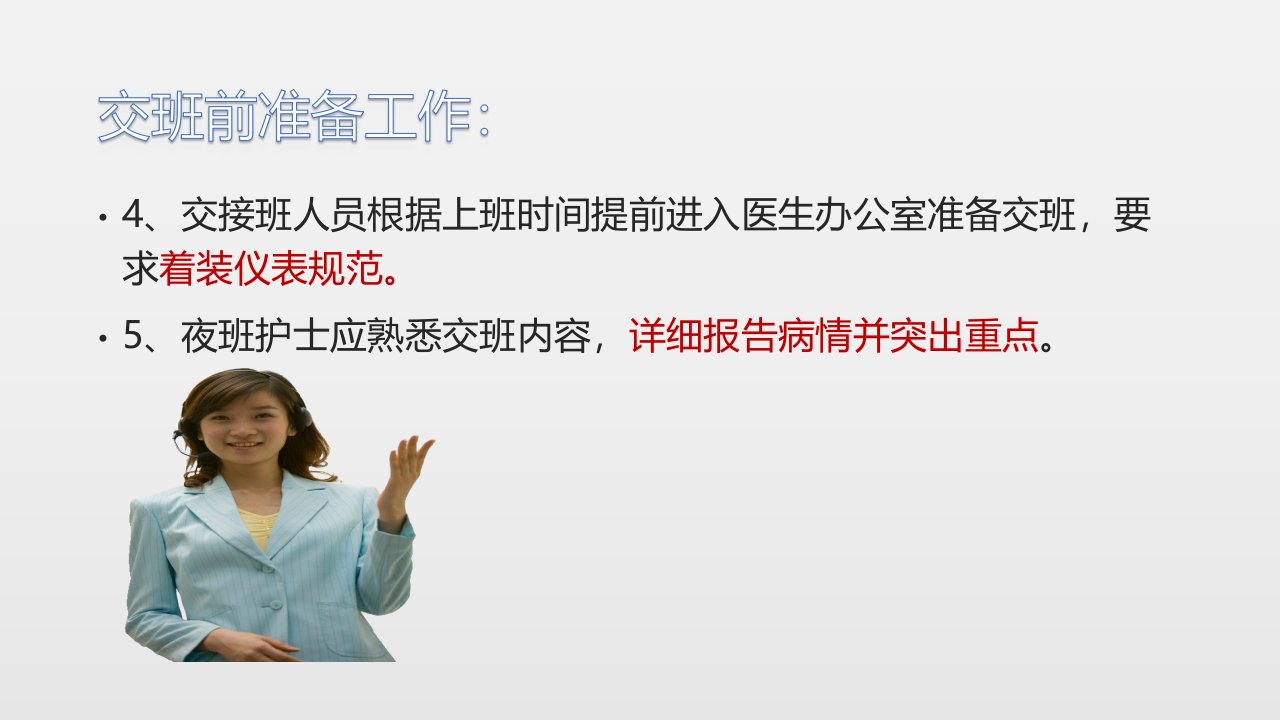 交班前准备工作：

• 4、交接班人员根据上班时间提前进入医生办公室准备交班，要求着装仪表规范。

• 5、夜班护士应熟悉交班内容，详细报告病情并突出重点。